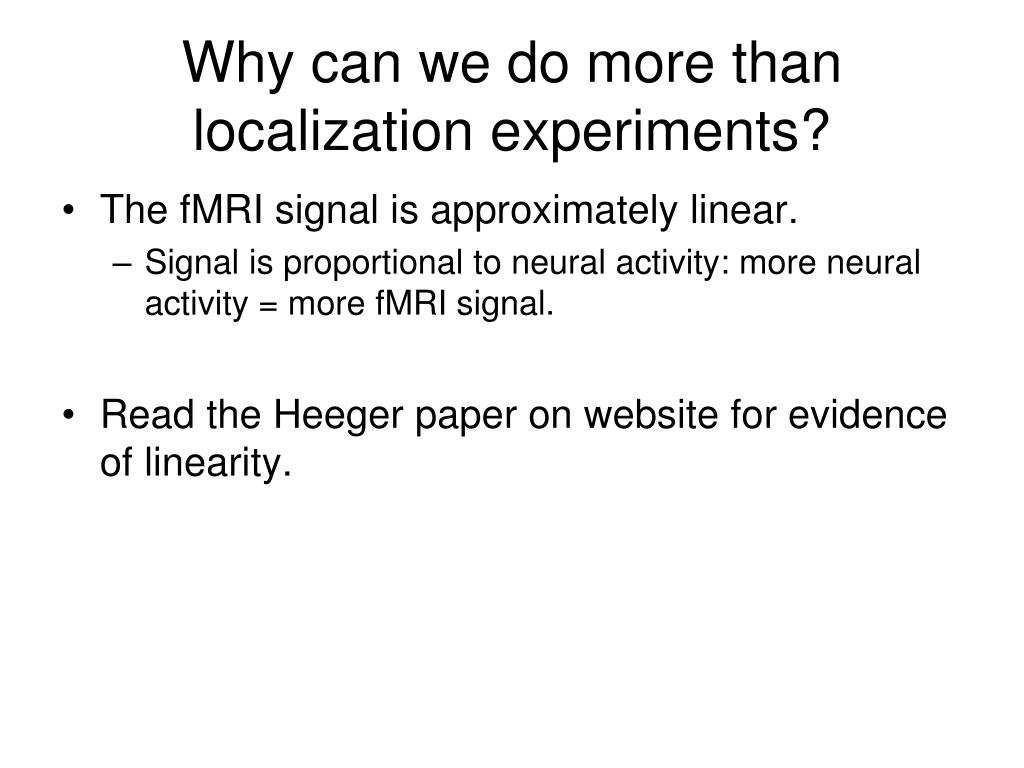 Why can we do more than localization experiments?

• The fMRI signal is approximately linear.
– Signal is proportional to neural activity: more neural activity = more fMRI signal.

• Read the Heeger paper on website for evidence of linearity.